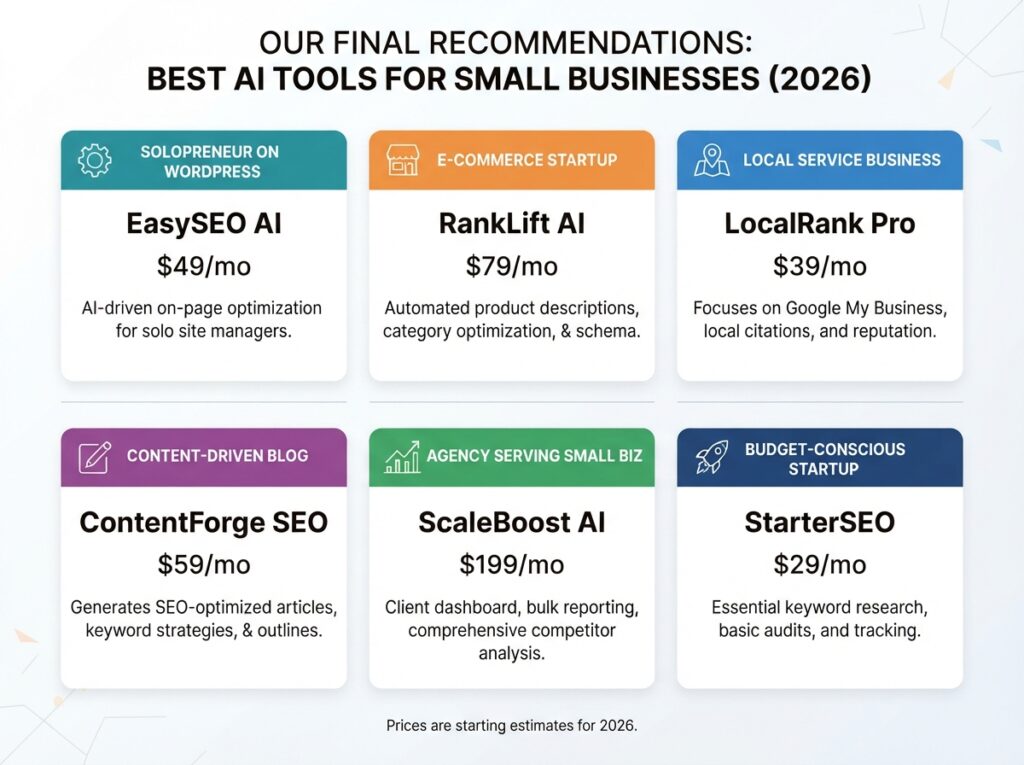 OUR FINAL RECOMMENDATIONS:
BEST AI TOOLS FOR SMALL BUSINESSES (2026)

SOLOPRENEUR ON WORDPRESS

EasySEO AI

$49/mo

AI-driven on-page optimization for solo site managers.

E-COMMERCE STARTUP

RankLift AI

$79/mo

Automated product descriptions, category optimization, & schema.

LOCAL SERVICE BUSINESS

LocalRank Pro

$39/mo

Focuses on Google My Business, local citations, and reputation.

CONTENT-DRIVEN BLOG

ContentForge SEO

$59/mo

Generates SEO-optimized articles, keyword strategies, & outlines.

AGENCY SERVING SMALL BIZ

ScaleBoost AI

$199/mo

Client dashboard, bulk reporting, comprehensive competitor analysis.

BUDGET-CONSCIOUS STARTUP

StarterSEO

$29/mo

Essential keyword research, basic audits, and tracking.

Prices are starting estimates for 2026.